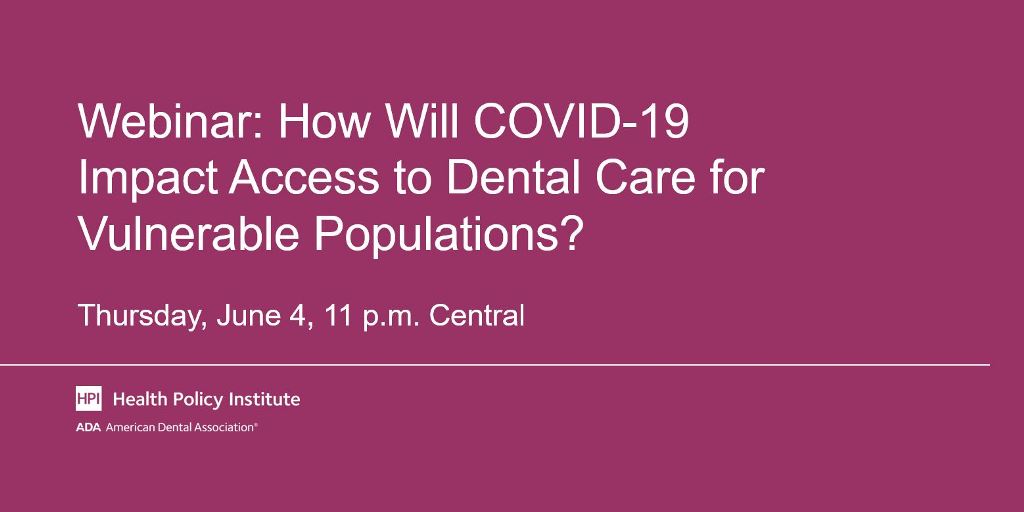 Webinar: How Will COVID-19 Impact Access to Dental Care for Vulnerable Populations?

Thursday, June 4, 11 p.m. Central

HPI Health Policy Institute

ADA American Dental Association®